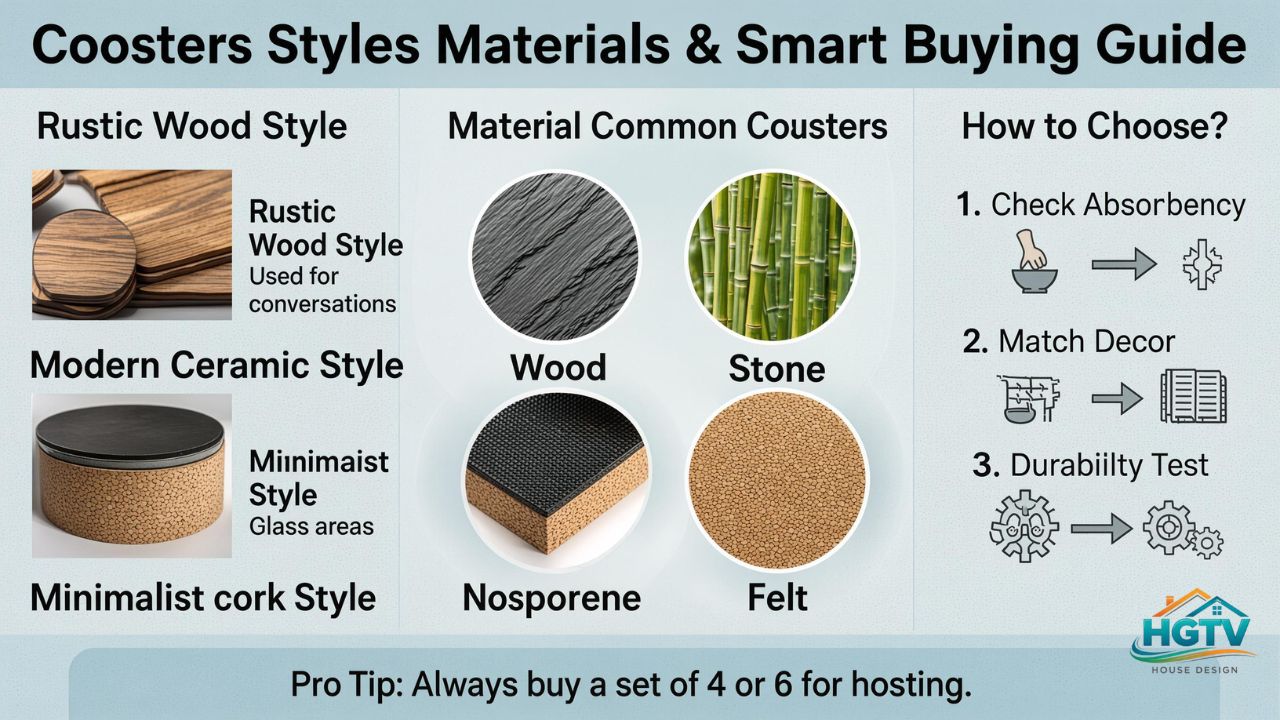 Coosters Styles Materials & Smart Buying Guide

Rustic Wood Style

Rustic Wood Style
Used for conversations

Modern Ceramic Style

Miinimaist Style
Glass areas

Minimalist cork Style

Material Common Cousters

Wood

Stone

Nosporene

Felt

How to Choose?

1. Check Absorbency

2. Match Decor

3. Durabiilty Test

HGTV
HOUSE DESIGN

Pro Tip: Always buy a set of 4 or 6 for hosting.